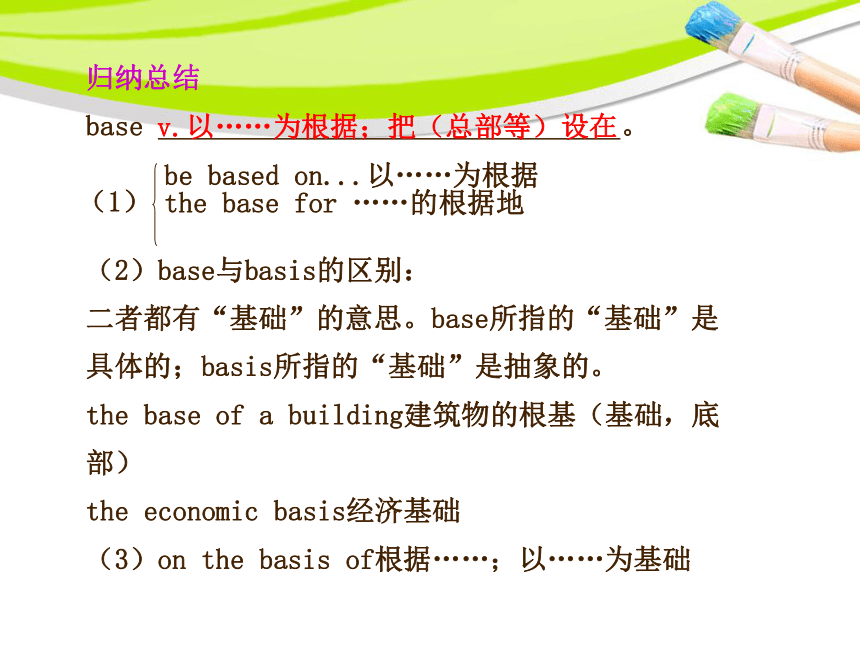 归纳总结

base v.以……为根据；把（总部等）设在。

（1）be based on...以……为根据
the base for ……的根据地

（2）base与basis的区别：

二者都有“基础”的意思。base所指的“基础”是具体的；basis所指的“基础”是抽象的。

the base of a building建筑物的根基（基础，底部）

the economic basis经济基础

（3）on the basis of根据……；以……为基础